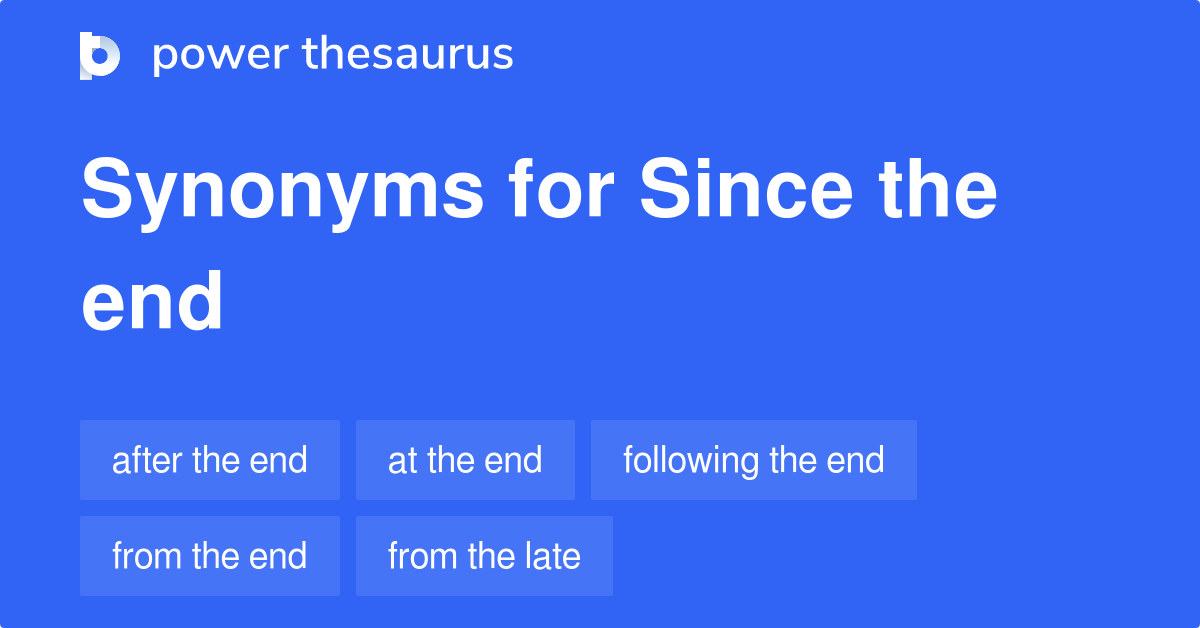 power thesaurus

Synonyms for Since the end

after the end
at the end
following the end
from the end
from the late